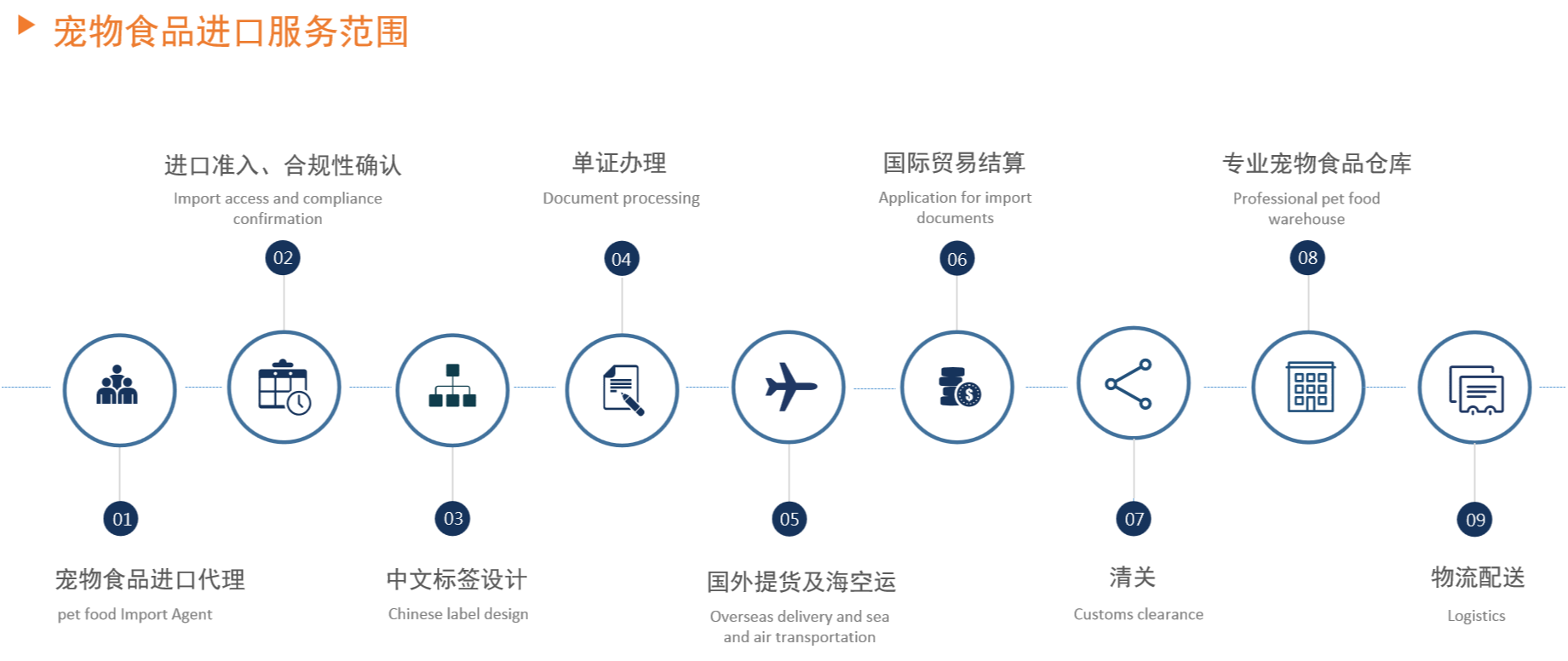 宠物食品进口服务范围

进口准入、合规性确认
Import access and compliance confirmation
02

单证办理
Document processing
04

国际贸易结算
Application for import documents
06

专业宠物食品仓库
Professional pet food warehouse
08

01
宠物食品进口代理
pet food Import Agent

03
中文标签设计
Chinese label design

05
国外提货及海空运
Overseas delivery and sea and air transportation

07
清关
Customs clearance

09
物流配送
Logistics